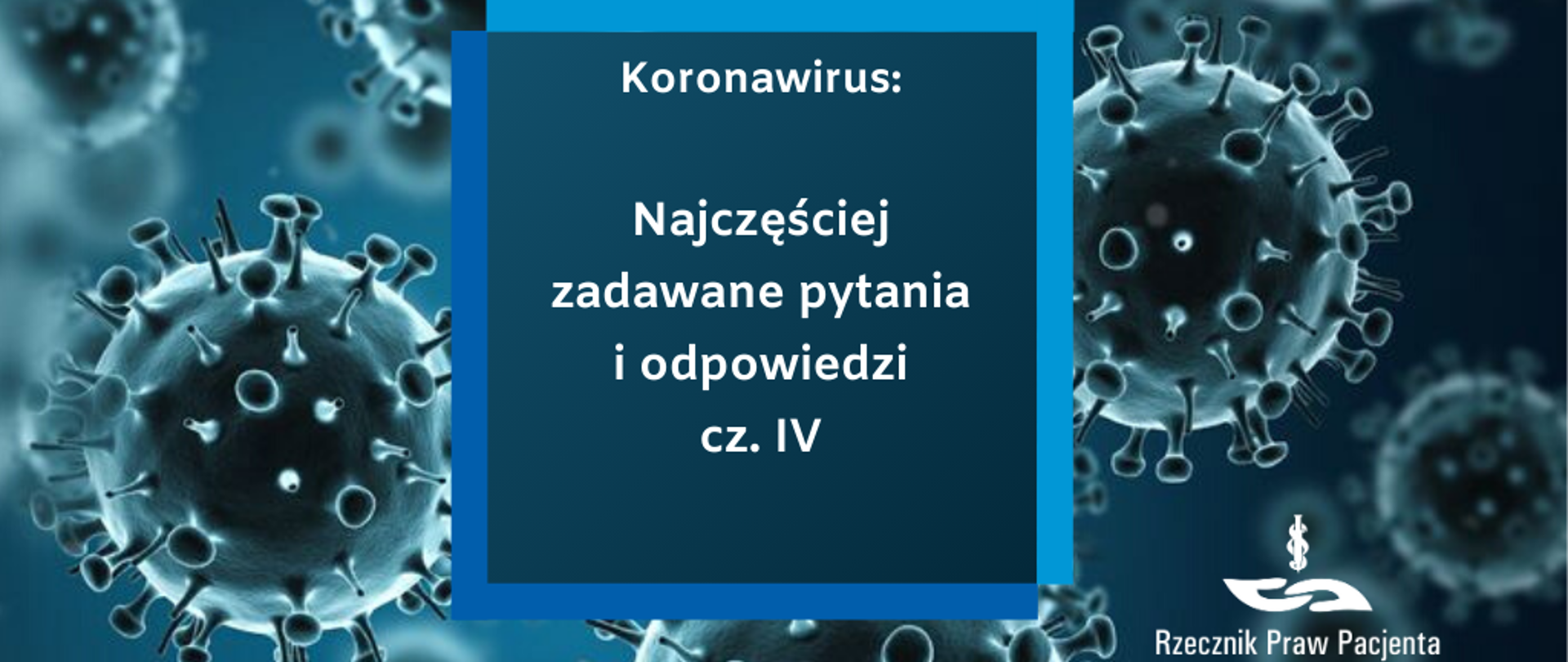 Koronawirus:

Najczęściej zadawane pytania i odpowiedzi cz. IV

Rzecznik Praw Pacjenta